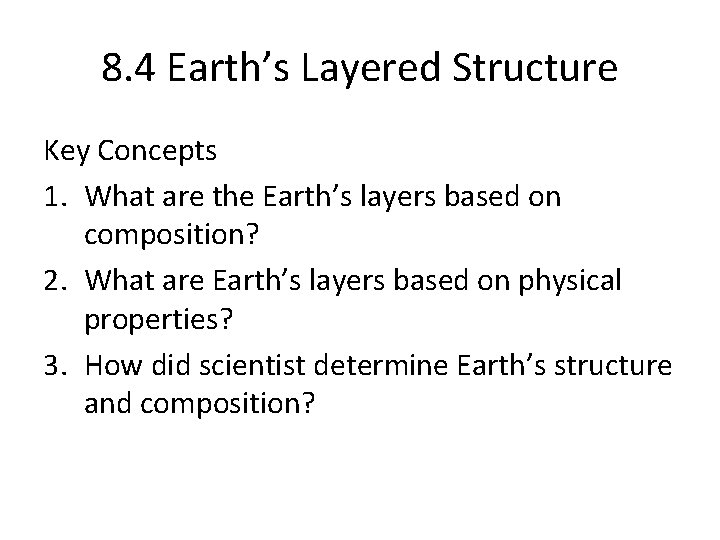 8.4 Earth’s Layered Structure

Key Concepts

1. What are the Earth’s layers based on composition?
2. What are Earth’s layers based on physical properties?
3. How did scientist determine Earth’s structure and composition?